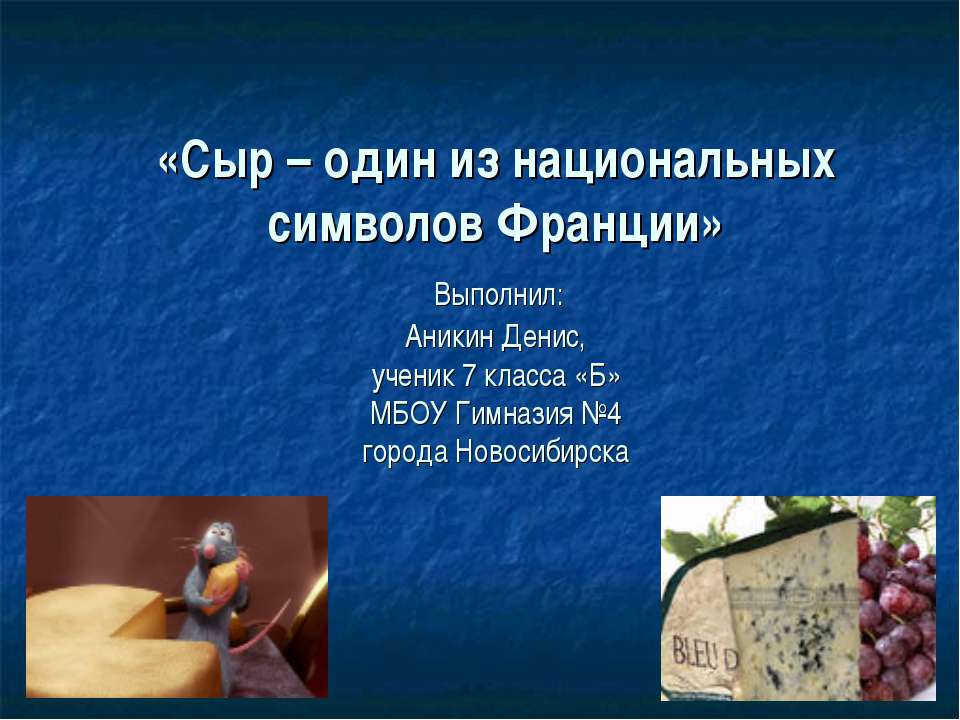 «Сыр – один из национальных символов Франции»

Выполнил:
Аникин Денис,
ученик 7 класса «Б»
МБОУ Гимназия №4
города Новосибирска

BLEU D